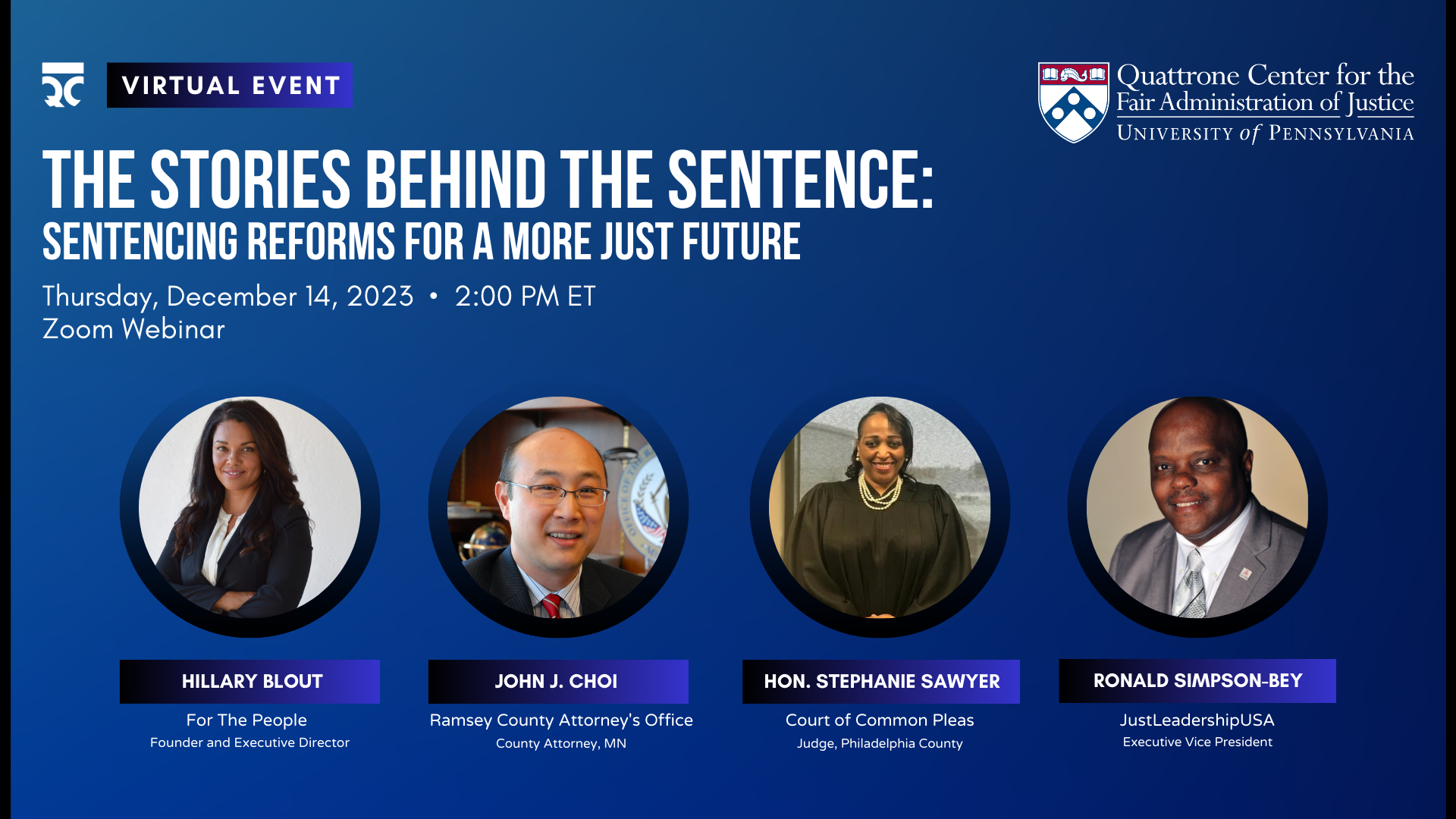 QC

VIRTUAL EVENT

Quattrone Center for the Fair Administration of Justice
UNIVERSITY of PENNSYLVANIA

THE STORIES BEHIND THE SENTENCE:
SENTENCING REFORMS FOR A MORE JUST FUTURE

Thursday, December 14, 2023 • 2:00 PM ET
Zoom Webinar

HILLARY BLOUT
For The People
Founder and Executive Director

JOHN J. CHOI
Ramsey County Attorney's Office
County Attorney, MN

HON. STEPHANIE SAWYER
Court of Common Pleas
Judge, Philadelphia County

RONALD SIMPSON-BEY
JustLeadershipUSA
Executive Vice President